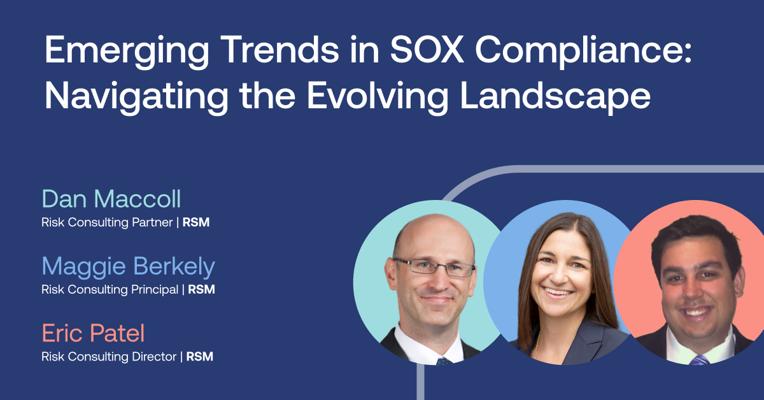 Emerging Trends in SOX Compliance: Navigating the Evolving Landscape

Dan Maccoll
Risk Consulting Partner | RSM

Maggie Berkely
Risk Consulting Principal | RSM

Eric Patel
Risk Consulting Director | RSM